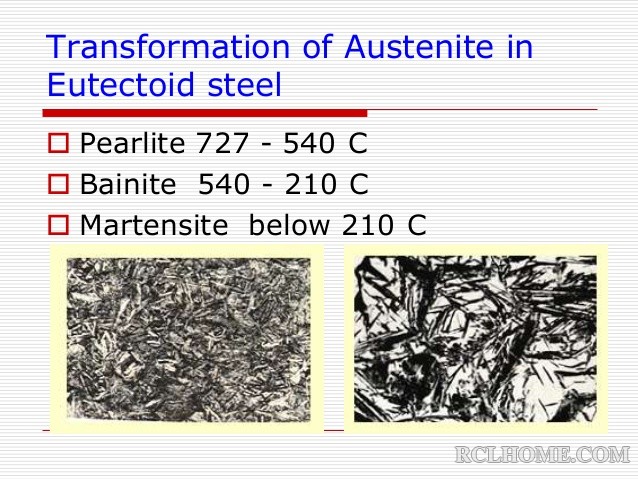 Transformation of Austenite in Eutectoid steel

Pearlite 727 - 540 C

Bainite 540 - 210 C

Martensite below 210 C

RCLHOME.COM